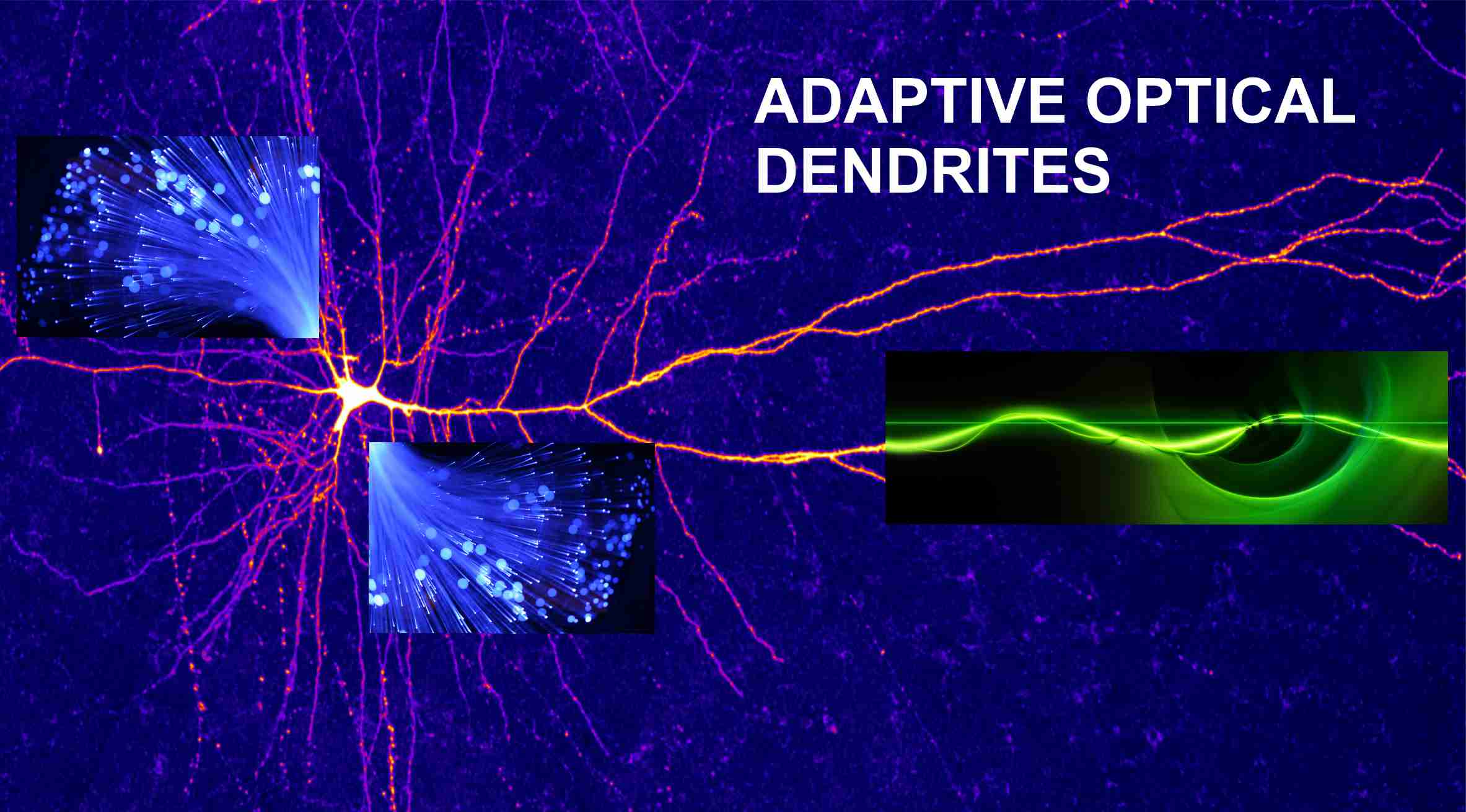 ADAPTIVE OPTICAL DENDRITES